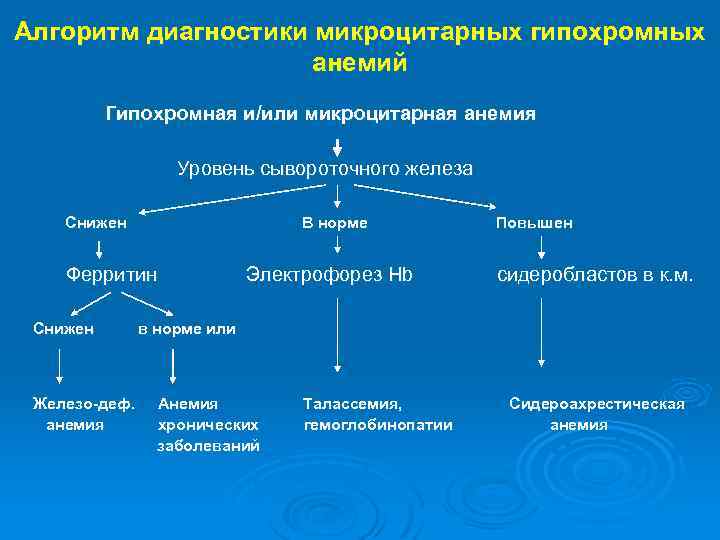 Алгоритм диагностики микроцитарных гипохромных анемий

Гипохромная и/или микроцитарная анемия

Уровень сывороточного железа

Снижен

В норме

Повышен

Ферритин

Электрофорез Hb

сидеробластов в к.м.

Снижен

в норме или

Железо-деф. анемия

Анемия хронических заболеваний

Талассемия, гемоглобинопатии

Сидероахрестическая анемия